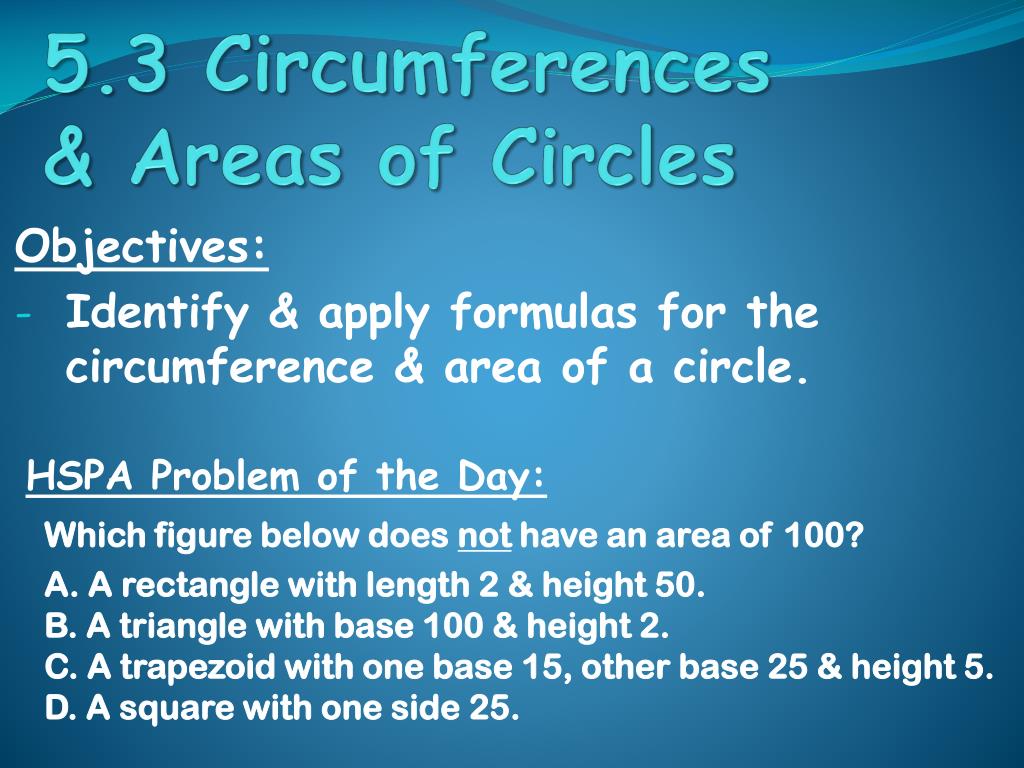 5.3 Circumferences & Areas of Circles

Objectives:
- Identify & apply formulas for the circumference & area of a circle.

HSPA Problem of the Day:

Which figure below does not have an area of 100?
A. A rectangle with length 2 & height 50.
B. A triangle with base 100 & height 2.
C. A trapezoid with one base 15, other base 25 & height 5.
D. A square with one side 25.